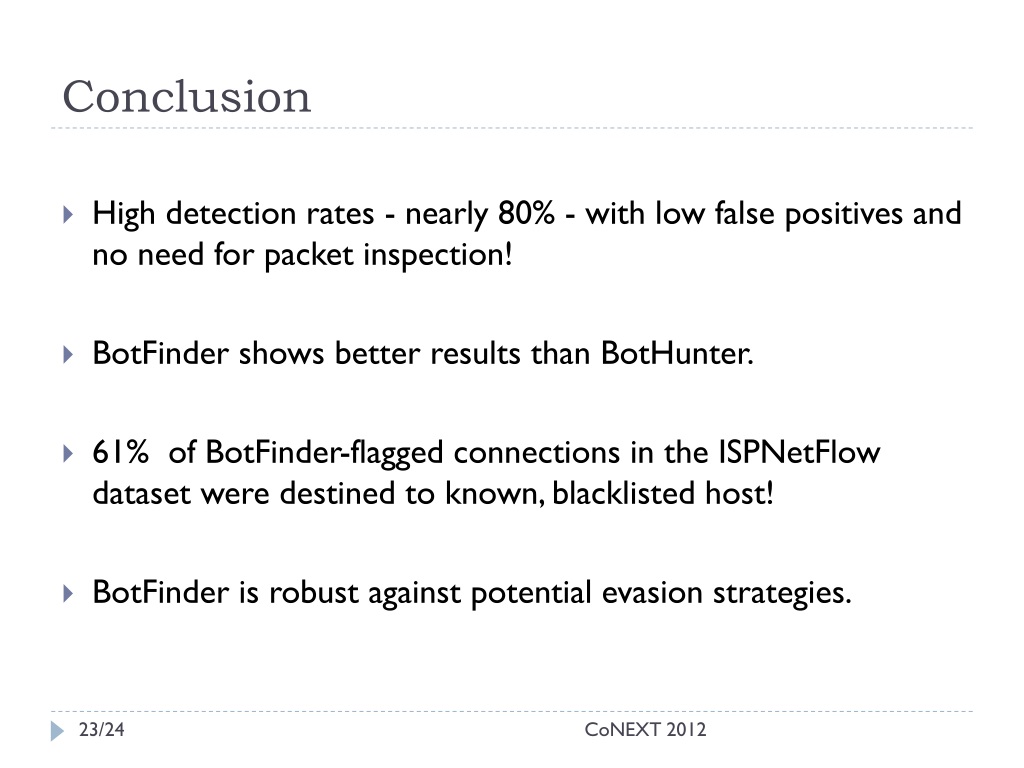 Conclusion

High detection rates - nearly 80% - with low false positives and no need for packet inspection!

BotFinder shows better results than BotHunter.

61%  of BotFinder-flagged connections in the ISPNetFlow dataset were destined to known, blacklisted host!

BotFinder is robust against potential evasion strategies.

23/24

CoNEXT 2012